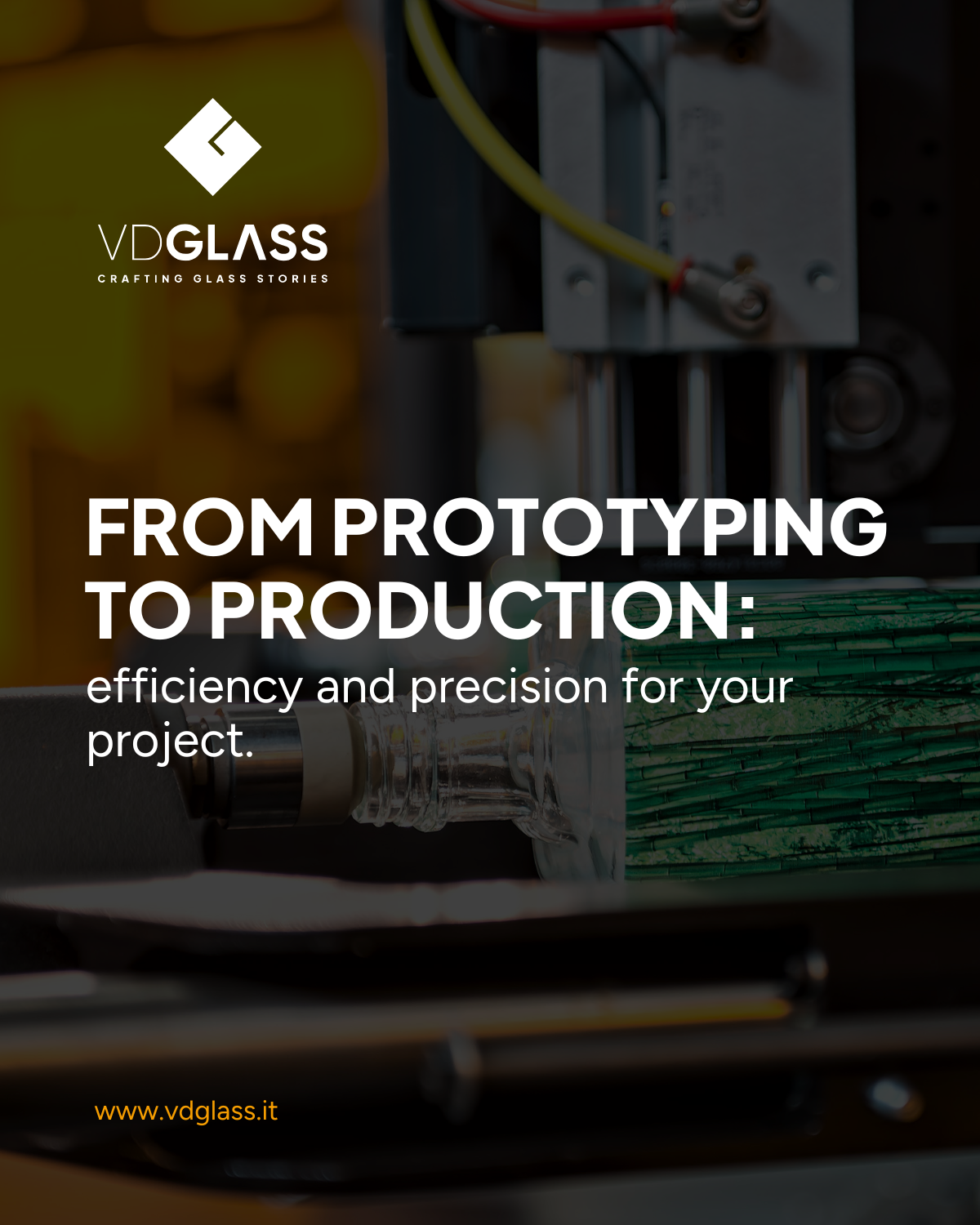 VDGLASS
CRAFTING GLASS STORIES

FROM PROTOTYPING TO PRODUCTION:
efficiency and precision for your project.

www.vdglass.it